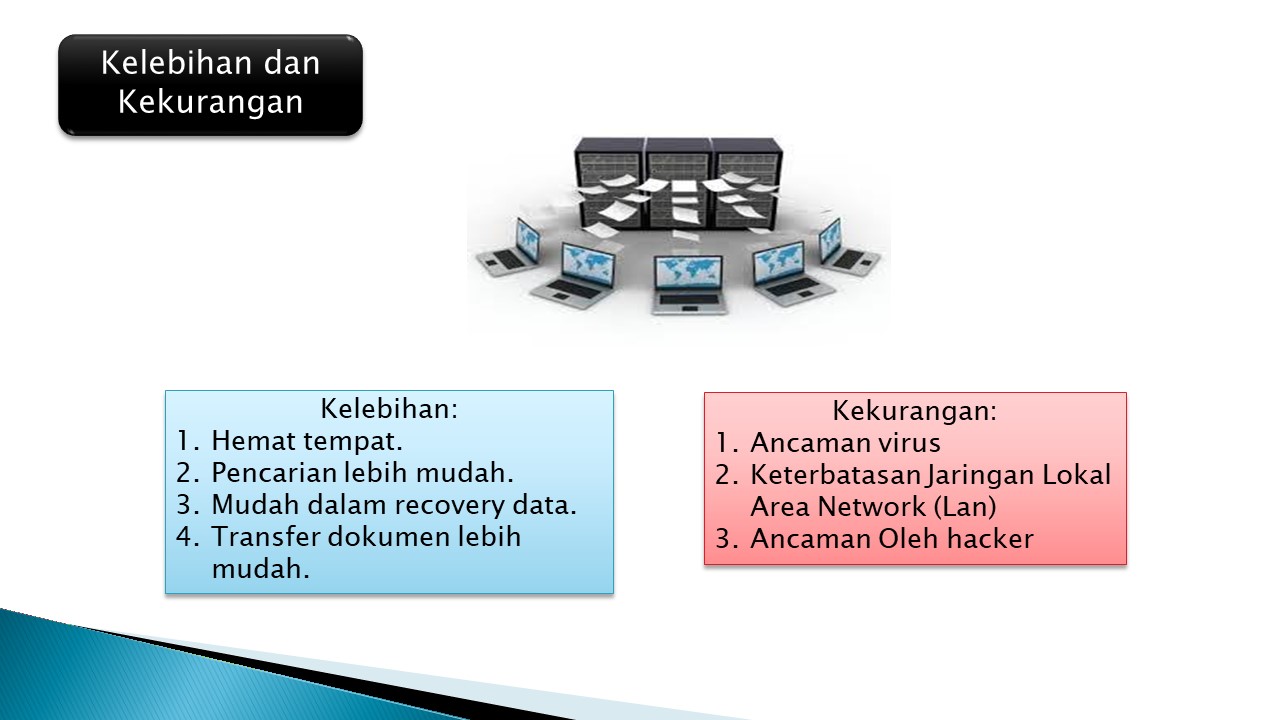 Kelebihan dan Kekurangan

Kelebihan:
1. Hemat tempat.
2. Pencarian lebih mudah.
3. Mudah dalam recovery data.
4. Transfer dokumen lebih mudah.

Kekurangan:
1. Ancaman virus
2. Keterbatasan Jaringan Lokal Area Network (Lan)
3. Ancaman Oleh hacker